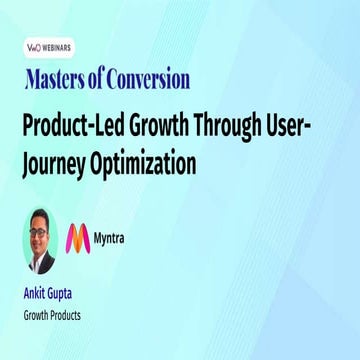 VWO WEBINARS

Masters of Conversion

Product-Led Growth Through User-Journey Optimization

Myntra

Ankit Gupta

Growth Products